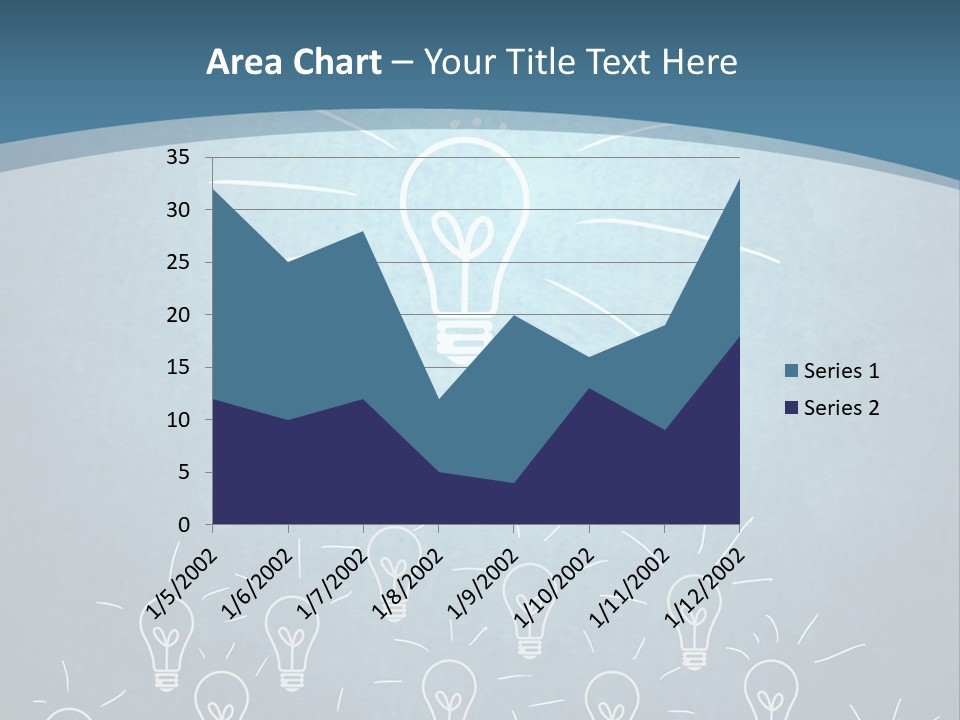 Area Chart – Your Title Text Here

35
30
25
20
15
10
5
0

1/5/2002
1/6/2002
1/7/2002
1/8/2002
1/9/2002
1/10/2002
1/11/2002
1/12/2002

Series 1
Series 2